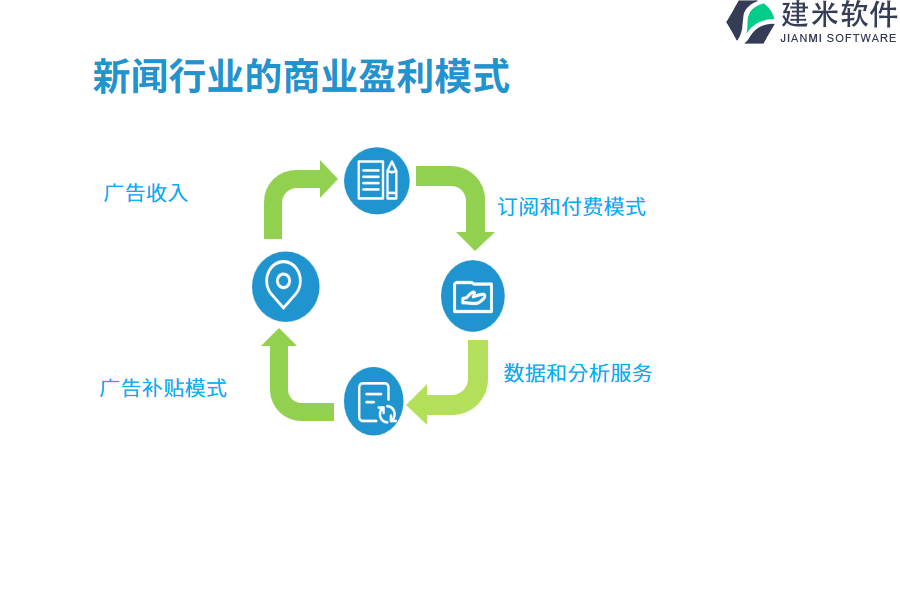 建米软件
JIANMI SOFTWARE

新闻行业的商业盈利模式

广告收入

订阅和付费模式

数据和分析服务

广告补贴模式